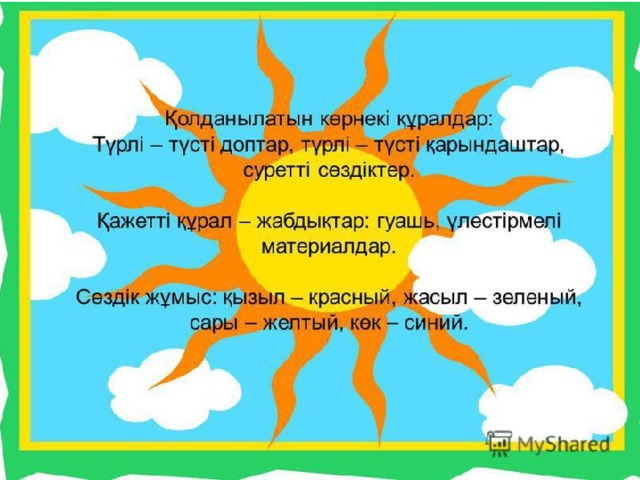 Қолданылатын көрнекі құралдар: Түрлі – түсті доптар, түрлі – түсті қарындаштар, суретті сөздіктер.

Қажетті құрал – жабдықтар: гуашь, үлестірмелі материалдар.

Сөздік жұмыс: қызыл – красный, жасыл – зеленый, сары – желтый, көк – синий.

MyShared